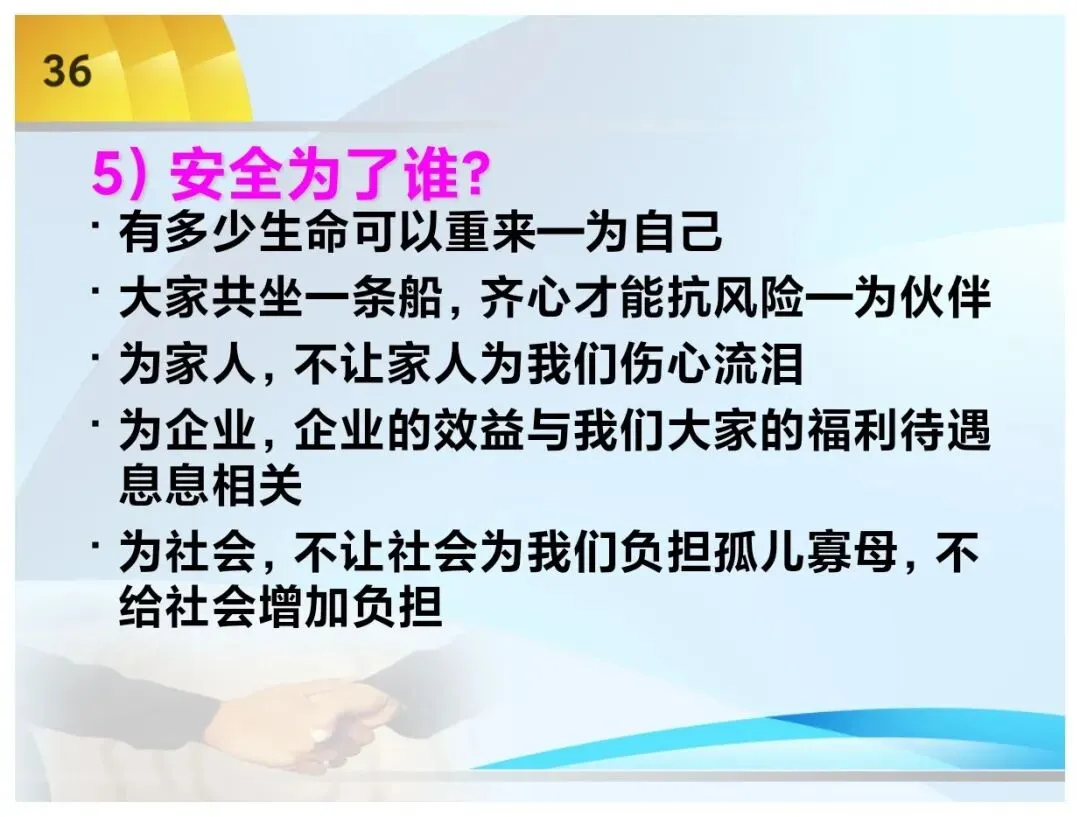 36

5）安全为了谁?

· 有多少生命可以重来—为自己
· 大家共坐一条船，齐心才能抗风险—为伙伴
· 为家人，不让家人为我们伤心流泪
· 为企业，企业的效益与我们大家的福利待遇息息相关
· 为社会，不让社会为我们负担孤儿寡母，不给社会增加负担